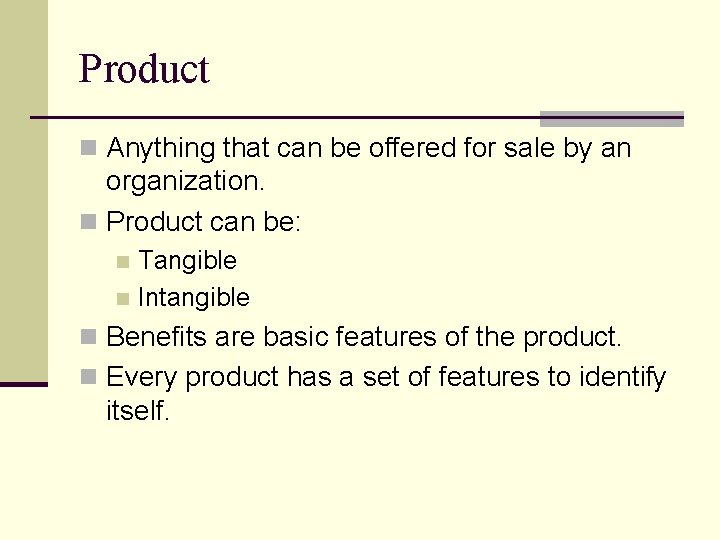 Product

- Anything that can be offered for sale by an organization.
- Product can be:
  - Tangible
  - Intangible
- Benefits are basic features of the product.
- Every product has a set of features to identify itself.